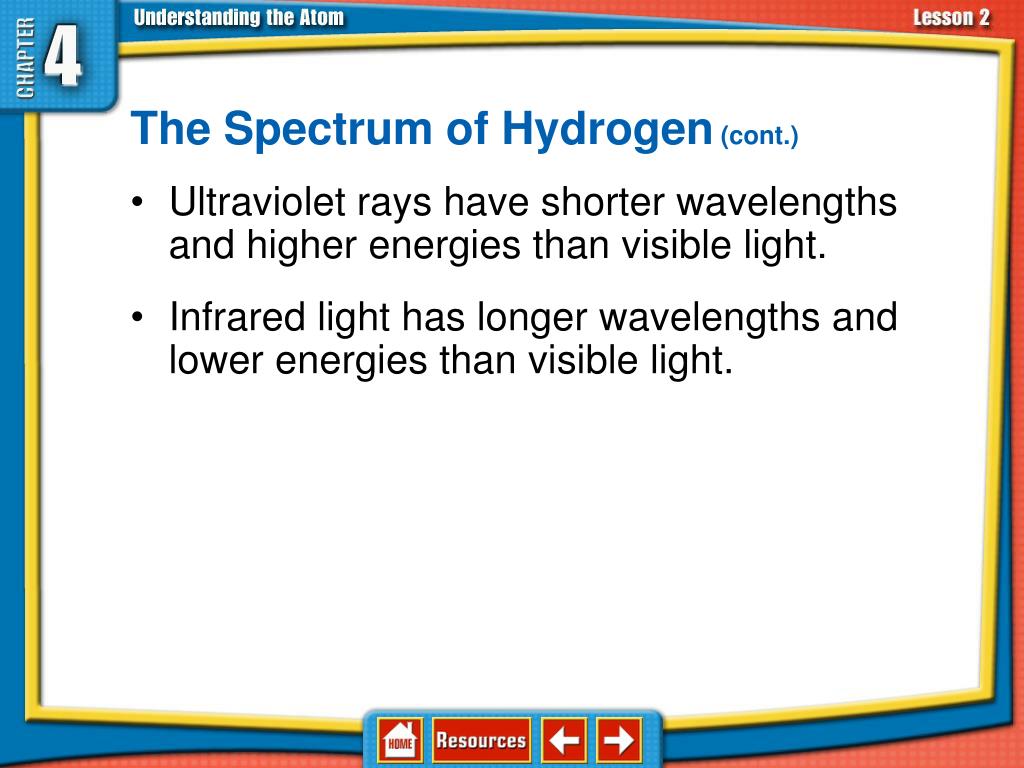 CHAPTER 4

Understanding the Atom

Lesson 2

The Spectrum of Hydrogen (cont.)

• Ultraviolet rays have shorter wavelengths and higher energies than visible light.

• Infrared light has longer wavelengths and lower energies than visible light.

HOME Resources